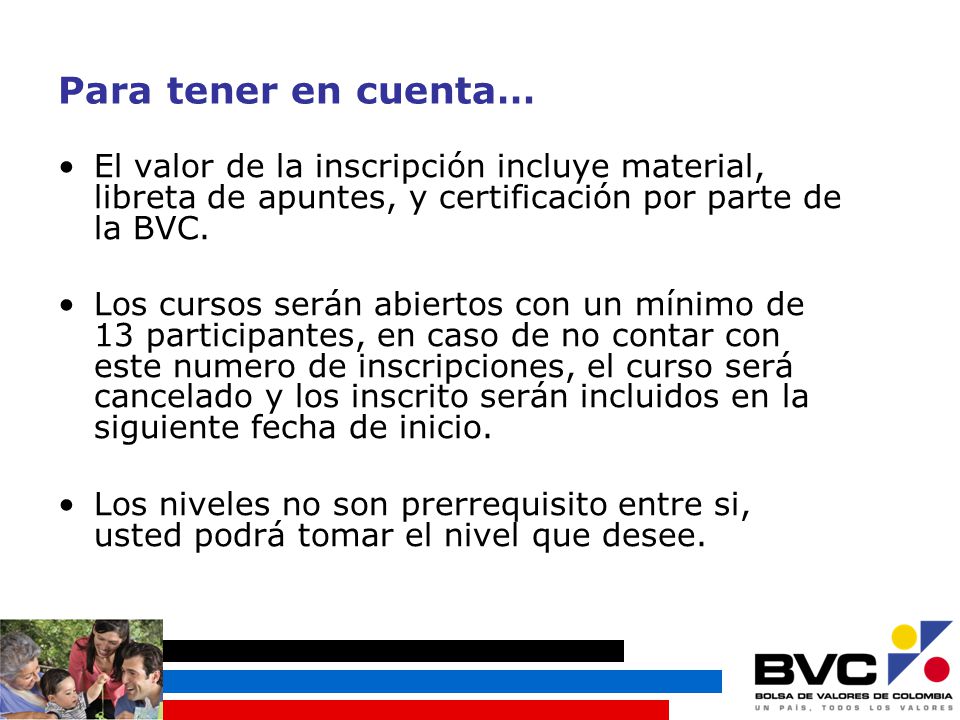 Para tener en cuenta…

• El valor de la inscripción incluye material, libreta de apuntes, y certificación por parte de la BVC.

• Los cursos serán abiertos con un mínimo de 13 participantes, en caso de no contar con este numero de inscripciones, el curso será cancelado y los inscrito serán incluidos en la siguiente fecha de inicio.

• Los niveles no son prerrequisito entre si, usted podrá tomar el nivel que desee.

BVC
BOLSA DE VALORES DE COLOMBIA
UN PAÍS, TODOS LOS VALORES